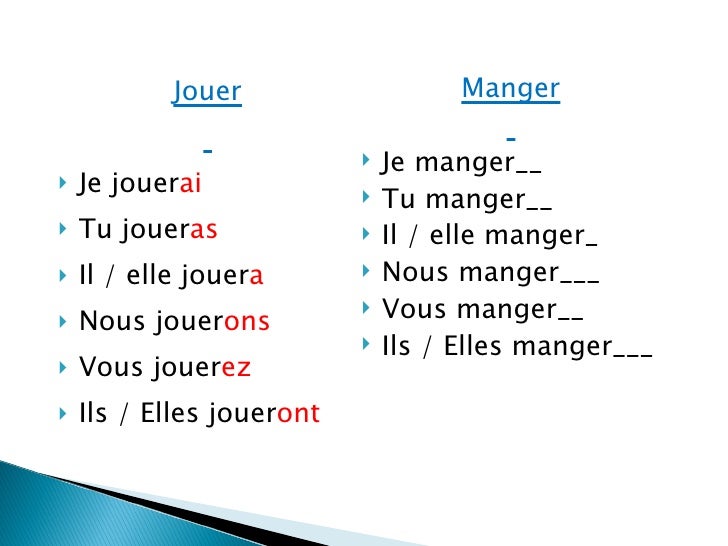 Jouer

-

Je jouerai

Tu joueras

Il / elle jouera

Nous jouerons

Vous jouerez

Ils / Elles joueront

Manger

-

Je manger__

Tu manger__

Il / elle manger_

Nous manger___

Vous manger__

Ils / Elles manger___